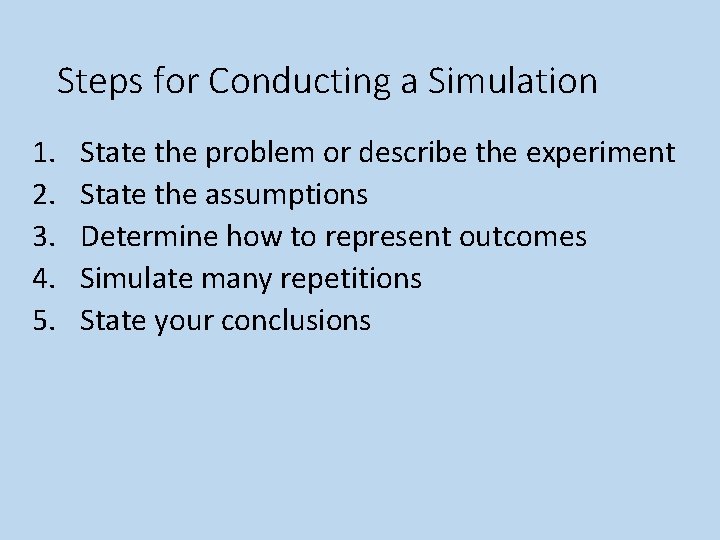 Steps for Conducting a Simulation

1. State the problem or describe the experiment
2. State the assumptions
3. Determine how to represent outcomes
4. Simulate many repetitions
5. State your conclusions